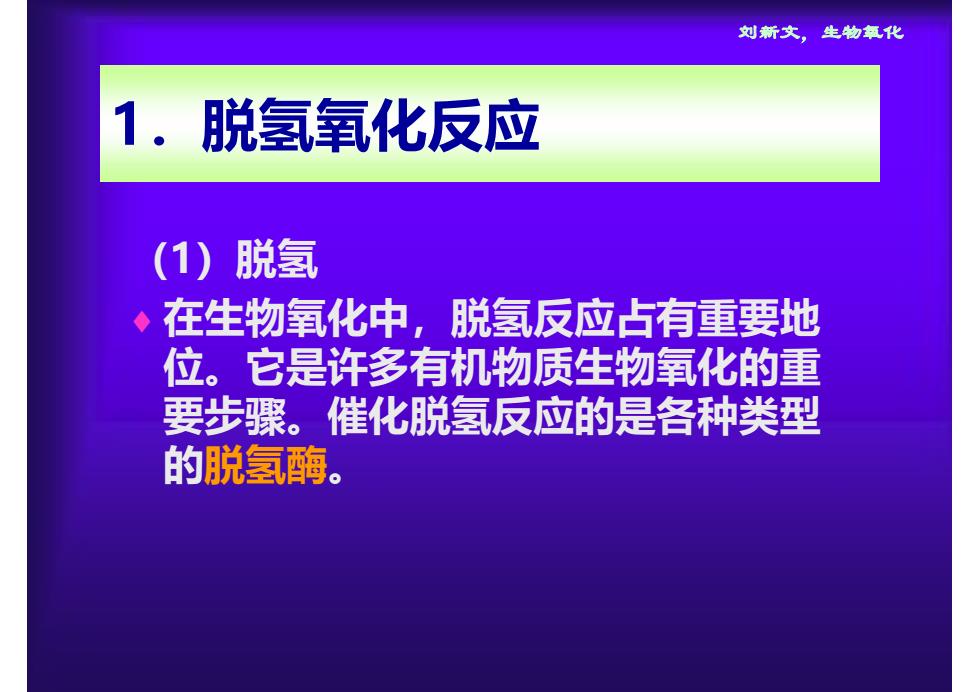 刘新文，生物氧化

1．脱氢氧化反应

（1）脱氢

♦ 在生物氧化中，脱氢反应占有重要地位。它是许多有机物质生物氧化的重要步骤。催化脱氢反应的是各种类型的脱氢酶。